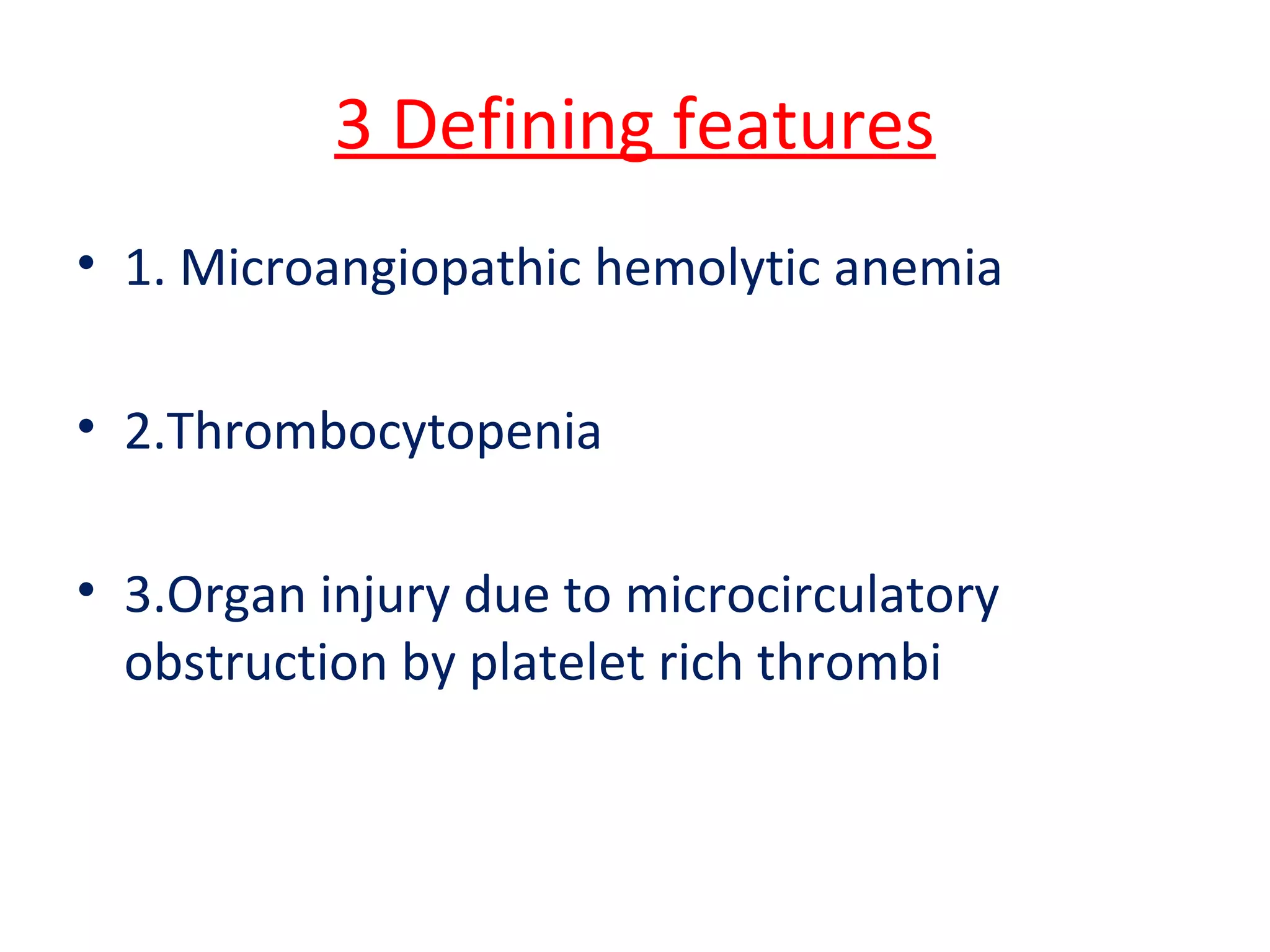 3 Defining features

• 1. Microangiopathic hemolytic anemia

• 2.Thrombocytopenia

• 3.Organ injury due to microcirculatory obstruction by platelet rich thrombi